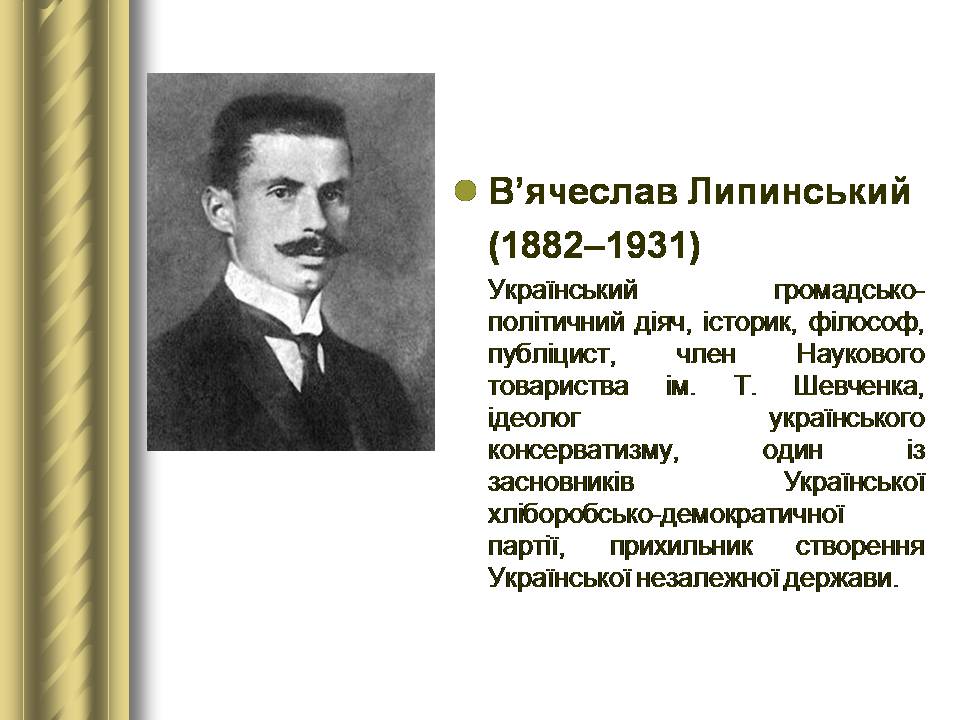 В’ячеслав Липинський (1882–1931)

Український громадсько-політичний діяч, історик, філософ, публіцист, член Наукового товариства ім. Т. Шевченка, ідеолог українського консерватизму, один із засновників Української хліборобсько-демократичної партії, прихильник створення Української незалежної держави.